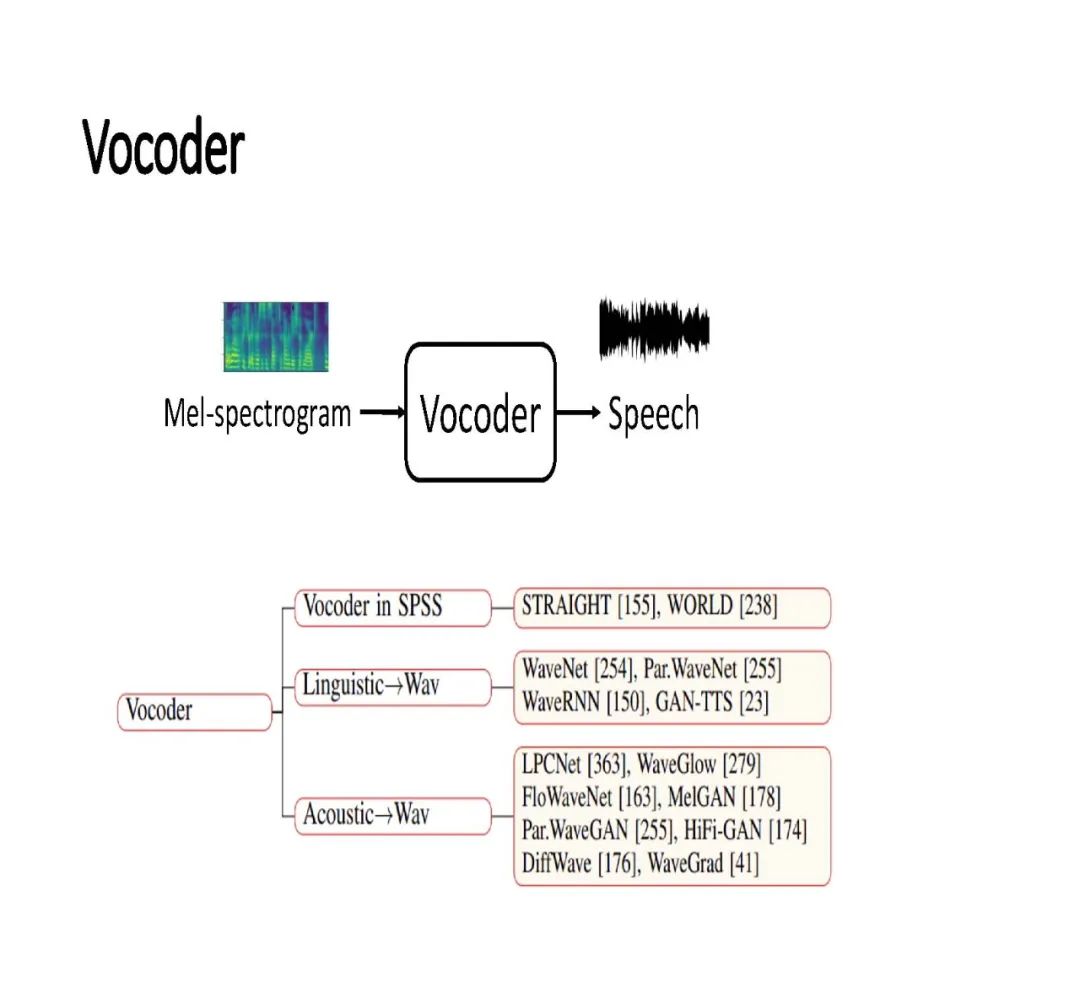 Vocoder

Mel-spectrogram → Vocoder → Speech

Vocoder

Vocoder in SPSS

STRAIGHT [155], WORLD [238]

Linguistic→Wav

WaveNet [254], Par.WaveNet [255]
WaveRNN [150], GAN-TTS [23]

Acoustic→Wav

LPCNet [363], WaveGlow [279]
FloWaveNet [163], MelGAN [178]
Par.WaveGAN [255], HiFi-GAN [174]
DiffWave [176], WaveGrad [41]